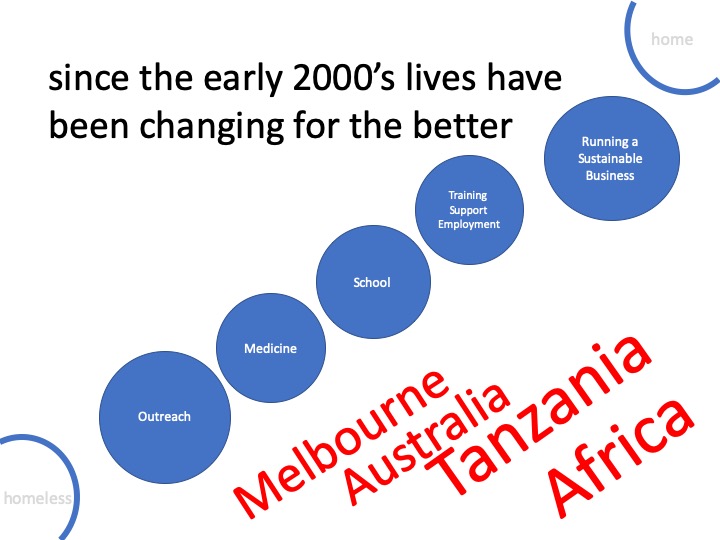 home

since the early 2000's lives have been changing for the better

Running a Sustainable Business

Training Support Employment

School

Medicine

Outreach

homeless

Melbourne Australia

Tanzania Africa